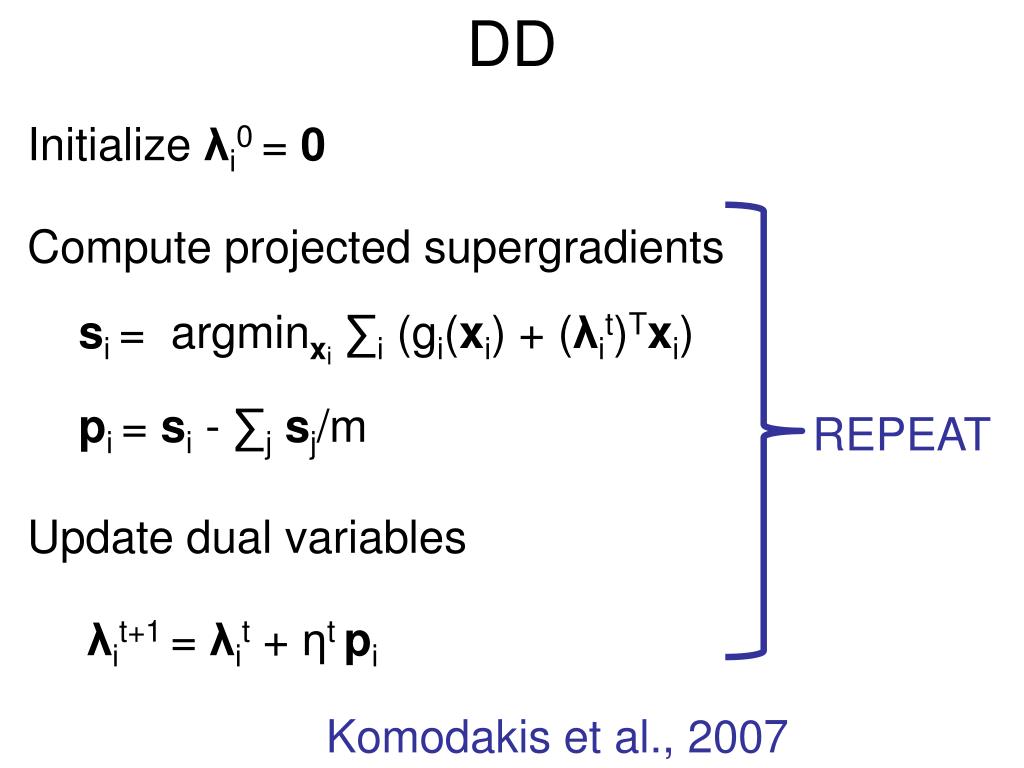 DD

Initialize $\boldsymbol{\lambda}_i^0 = \mathbf{0}$

Compute projected supergradients

$\mathbf{s}_i = \text{argmin}_{\mathbf{x}_i} \sum_i (g_i(\mathbf{x}_i) + (\boldsymbol{\lambda}_i^t)^T \mathbf{x}_i)$

$\mathbf{p}_i = \mathbf{s}_i - \sum_j \mathbf{s}_j/m$

REPEAT

Update dual variables

$\boldsymbol{\lambda}_i^{t+1} = \boldsymbol{\lambda}_i^t + \eta^t \mathbf{p}_i$

Komodakis et al., 2007